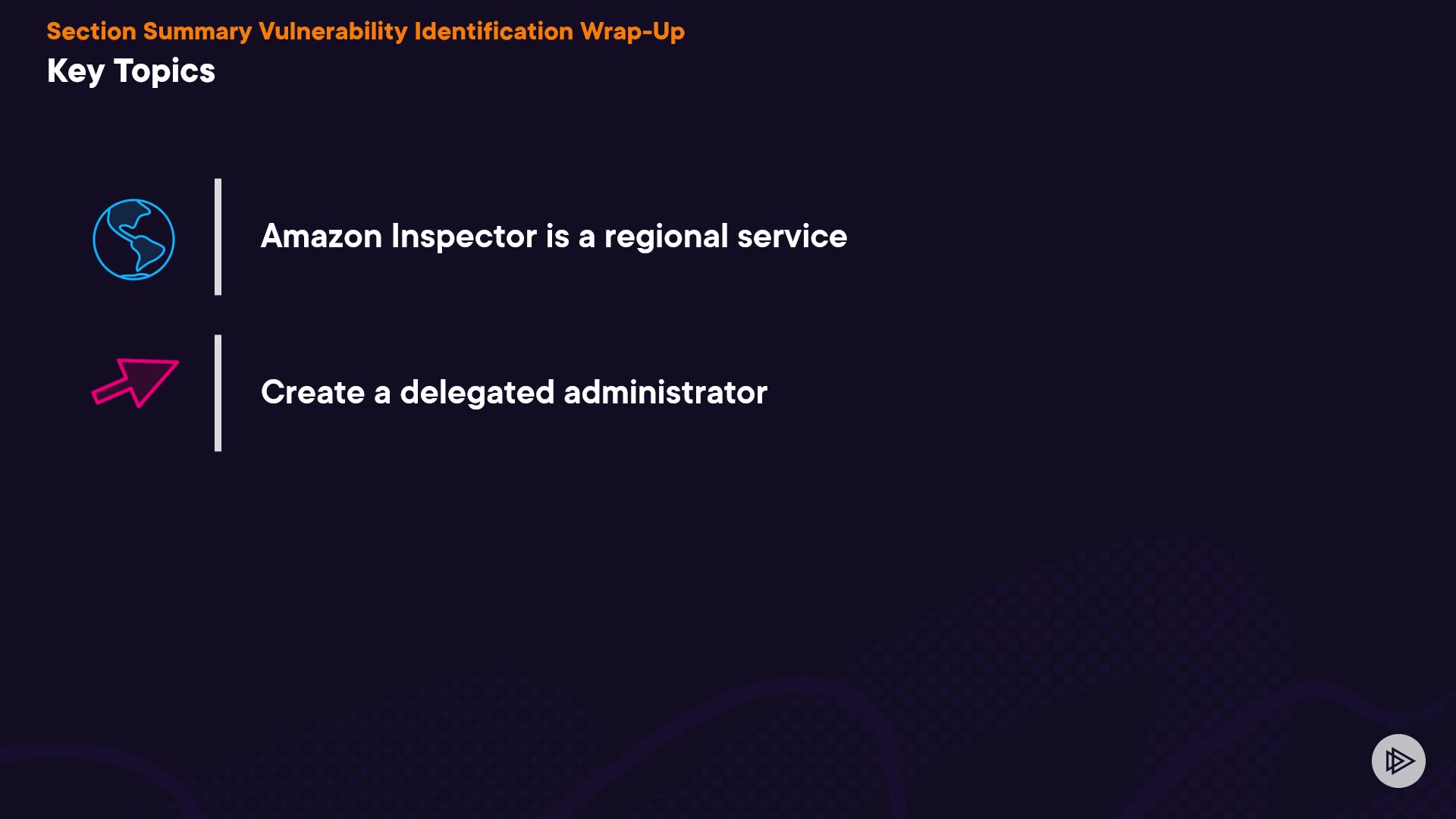 Section Summary Vulnerability Identification Wrap-Up

Key Topics

Amazon Inspector is a regional service

Create a delegated administrator